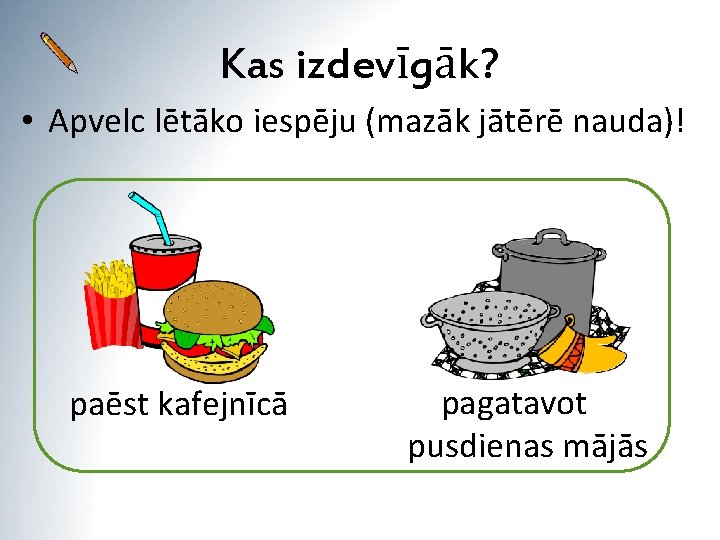 Kas izdevīgāk?

• Apvelc lētāko iespēju (mazāk jātērē nauda)!

paēst kafejnīcā

pagatavot pusdienas mājās